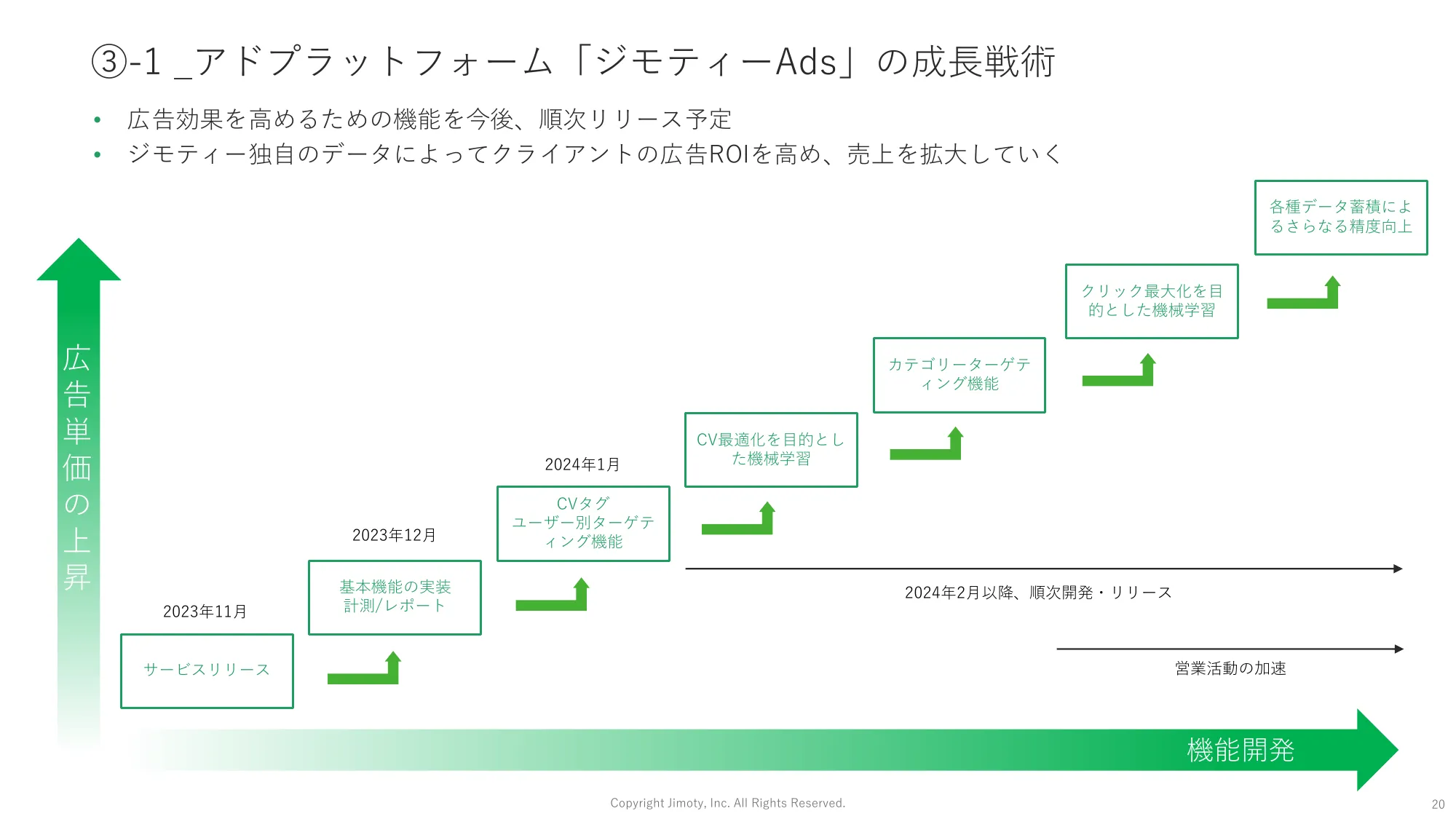 ③-1 _アドプラットフォーム「ジモティーAds」の成長戦術

• 広告効果を高めるための機能を今後、順次リリース予定
• ジモティー独自のデータによってクライアントの広告ROIを高め、売上を拡大していく

広告単価の上昇

2023年11月

サービスリリース

2023年12月

基本機能の実装
計測/レポート

2024年1月

CVタグ
ユーザー別ターゲティング機能

CV最適化を目的とした機械学習

カテゴリーターゲティング機能

クリック最大化を目的とした機械学習

各種データ蓄積によるさらなる精度向上

2024年2月以降、順次開発・リリース

営業活動の加速

機能開発

Copyright Jimoty, Inc. All Rights Reserved.

20